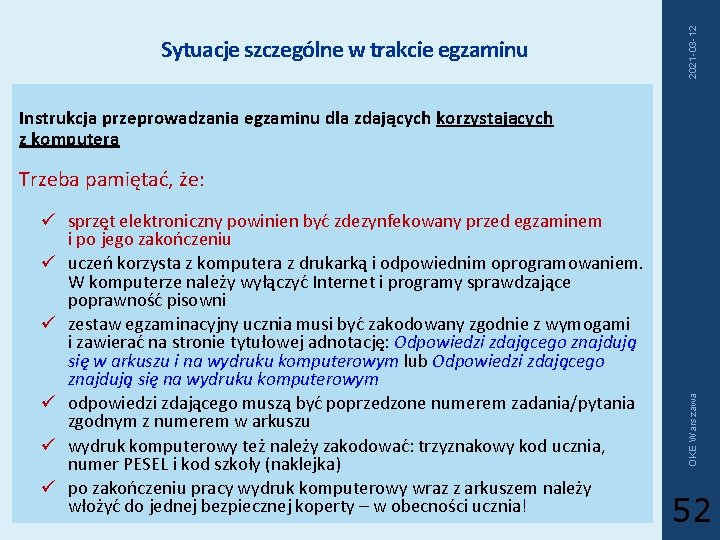 Sytuacje szczególne w trakcie egzaminu

2021-03-12

Instrukcja przeprowadzania egzaminu dla zdających korzystających z komputera

Trzeba pamiętać, że:

✓ sprzęt elektroniczny powinien być zdezynfekowany przed egzaminem i po jego zakończeniu
✓ uczeń korzysta z komputera z drukarką i odpowiednim oprogramowaniem. W komputerze należy wyłączyć Internet i programy sprawdzające poprawność pisowni
✓ zestaw egzaminacyjny ucznia musi być zakodowany zgodnie z wymogami i zawierać na stronie tytułowej adnotację: Odpowiedzi zdającego znajdują się w arkuszu i na wydruku komputerowym lub Odpowiedzi zdającego znajdują się na wydruku komputerowym
✓ odpowiedzi zdającego muszą być poprzedzone numerem zadania/pytania zgodnym z numerem w arkuszu
✓ wydruk komputerowy też należy zakodować: trzyznakowy kod ucznia, numer PESEL i kod szkoły (naklejka)
✓ po zakończeniu pracy wydruk komputerowy wraz z arkuszem należy włożyć do jednej bezpiecznej koperty – w obecności ucznia!

OKE Warszawa

52